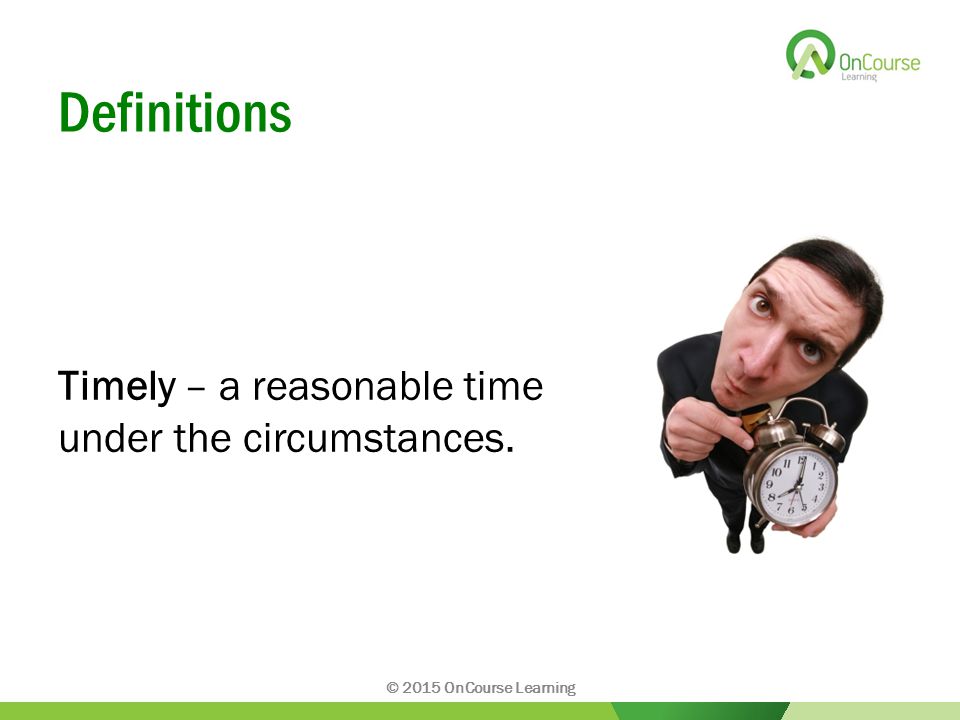 OnCourse
Learning

Definitions

Timely – a reasonable time under the circumstances.

12
1
2
3
4
5
6
7
8
9
10
11

© 2015 OnCourse Learning